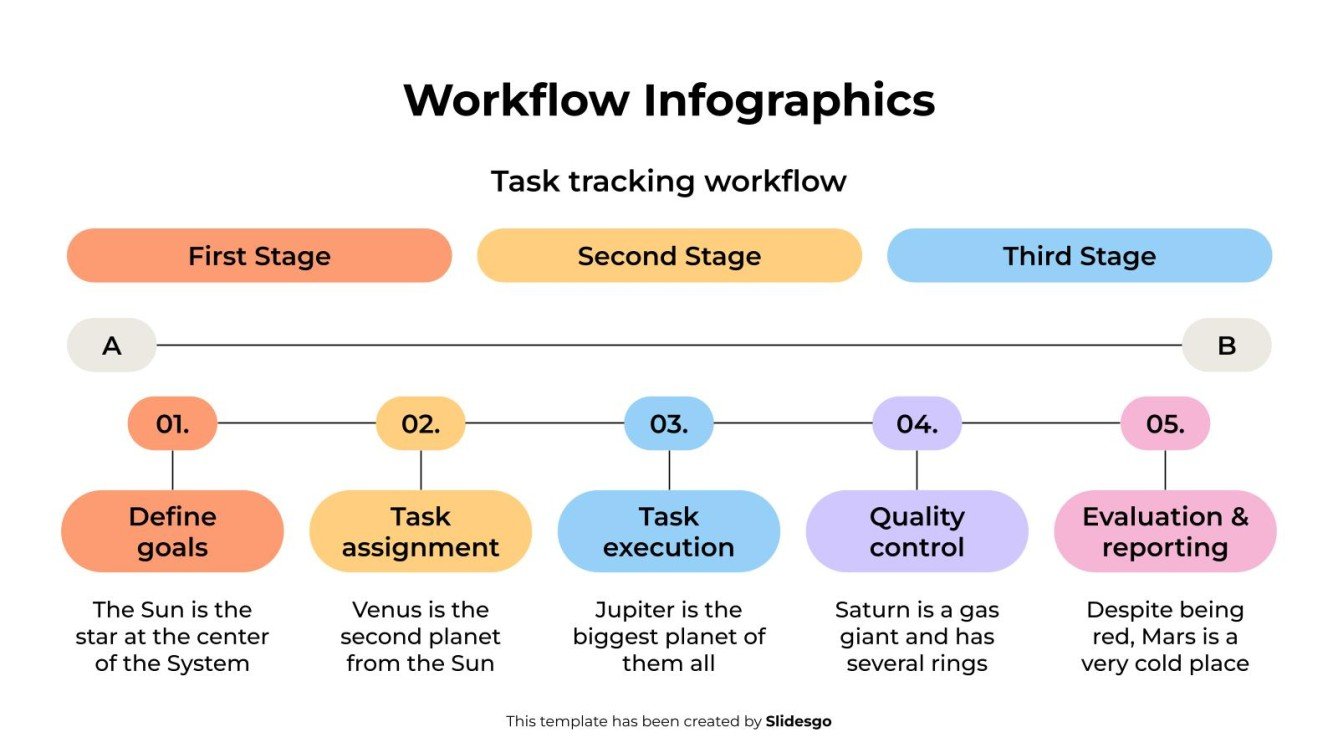 Workflow Infographics

Task tracking workflow

First Stage

Second Stage

Third Stage

A

B

01.

02.

03.

04.

05.

Define goals

Task assignment

Task execution

Quality control

Evaluation & reporting

The Sun is the star at the center of the System

Venus is the second planet from the Sun

Jupiter is the biggest planet of them all

Saturn is a gas giant and has several rings

Despite being red, Mars is a very cold place

This template has been created by Slidesgo